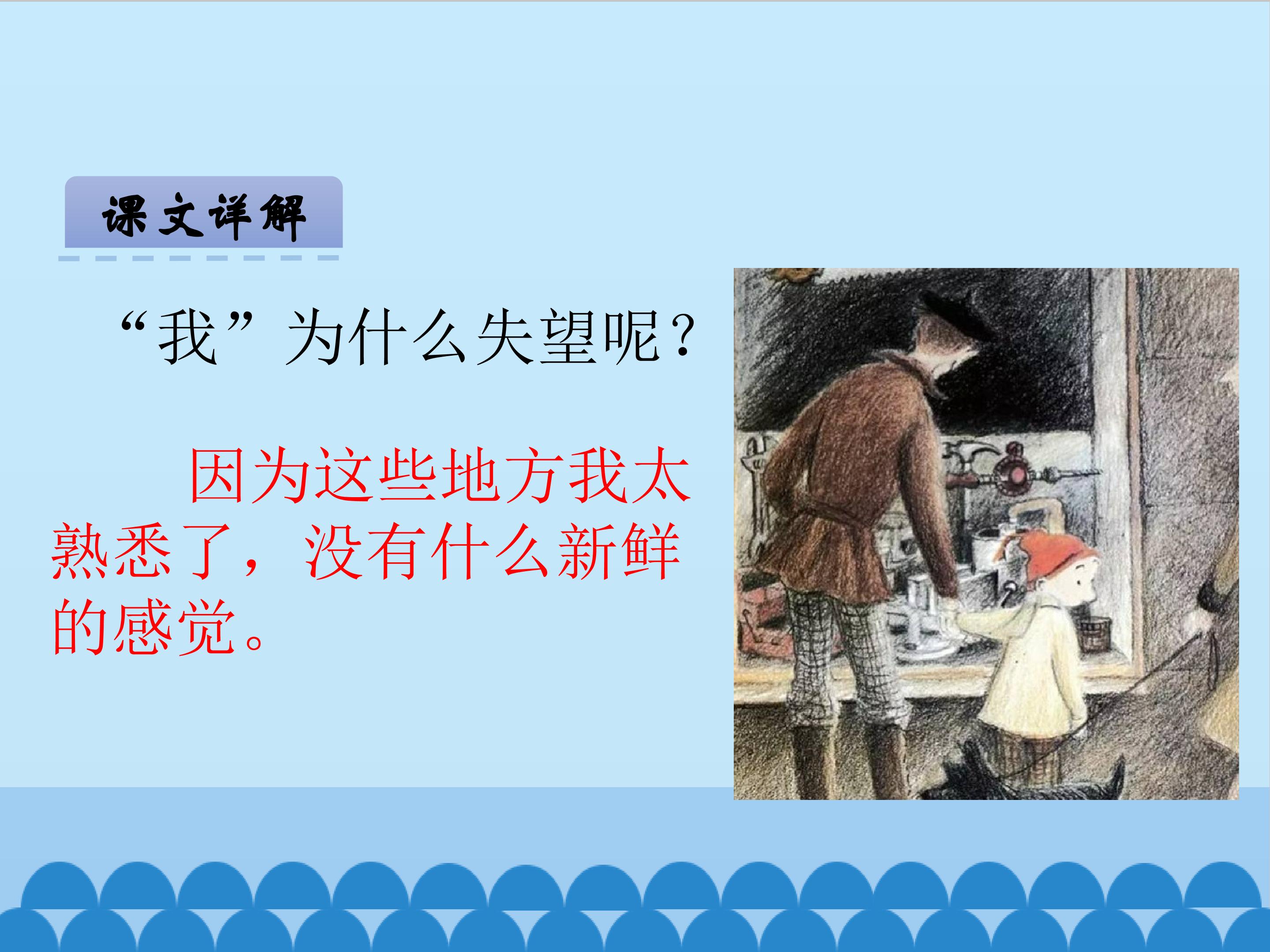 课文详解

“我”为什么失望呢？

因为这些地方我太熟悉了，没有什么新鲜的感觉。